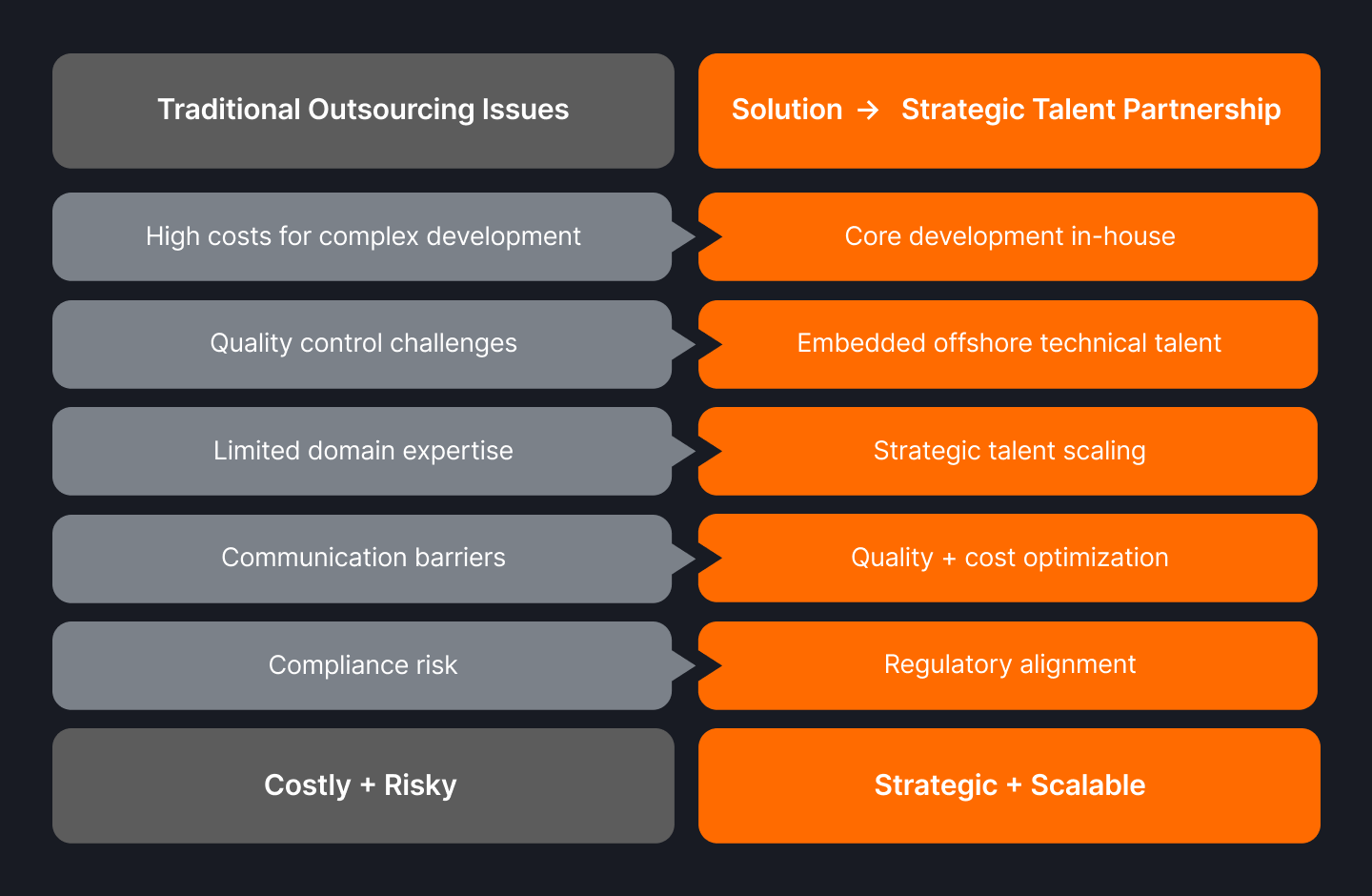 | Traditional Outsourcing Issues | Solution → Strategic Talent Partnership |
|---|---|
| High costs for complex development | Core development in-house |
| Quality control challenges | Embedded offshore technical talent |
| Limited domain expertise | Strategic talent scaling |
| Communication barriers | Quality + cost optimization |
| Compliance risk | Regulatory alignment |
| Costly + Risky | Strategic + Scalable |